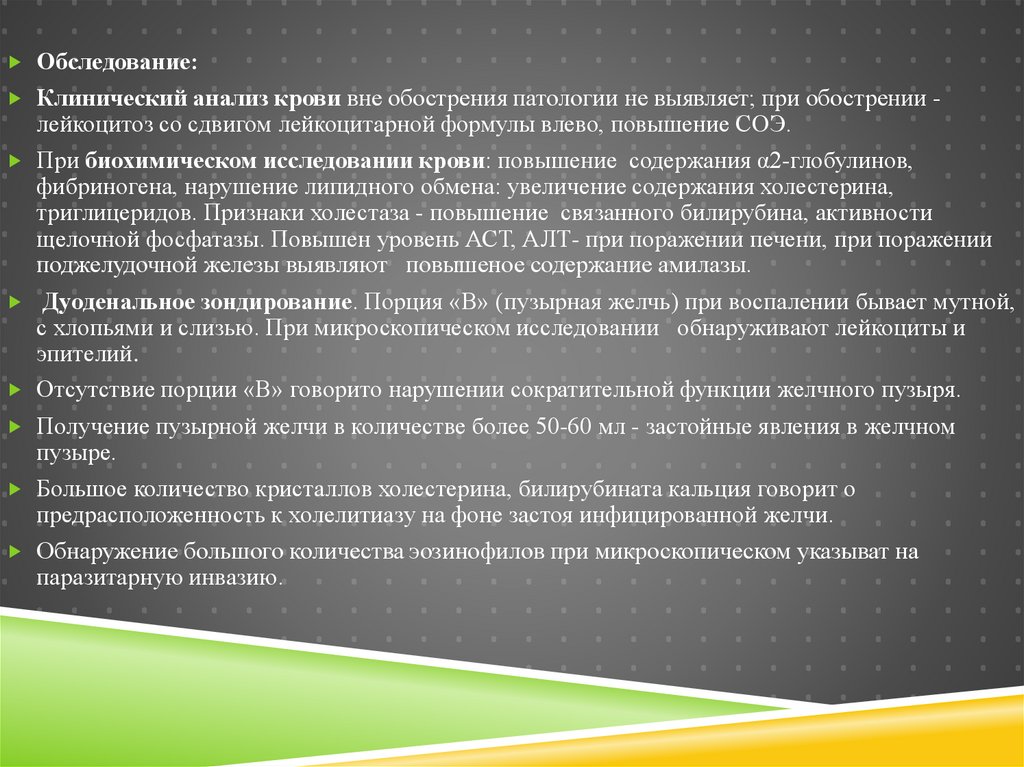 Обследование:

Клинический анализ крови вне обострения патологии не выявляет; при обострении - лейкоцитоз со сдвигом лейкоцитарной формулы влево, повышение СОЭ.

При биохимическом исследовании крови: повышение содержания α2-глобулинов, фибриногена, нарушение липидного обмена: увеличение содержания холестерина, триглицеридов. Признаки холестаза - повышение связанного билирубина, активности щелочной фосфатазы. Повышен уровень АСТ, АЛТ- при поражении печени, при поражении поджелудочной железы выявляют повышеное содержание амилазы.

Дуоденальное зондирование. Порция «В» (пузырная желчь) при воспалении бывает мутной, с хлопьями и слизью. При микроскопическом исследовании обнаруживают лейкоциты и эпителий.

Отсутствие порции «В» говорито нарушении сократительной функции желчного пузыря.

Получение пузырной желчи в количестве более 50-60 мл - застойные явления в желчном пузыре.

Большое количество кристаллов холестерина, билирубината кальция говорит о предрасположенность к холелитиазу на фоне застоя инфицированной желчи.

Обнаружение большого количества эозинофилов при микроскопическом указыват на паразитарную инвазию.